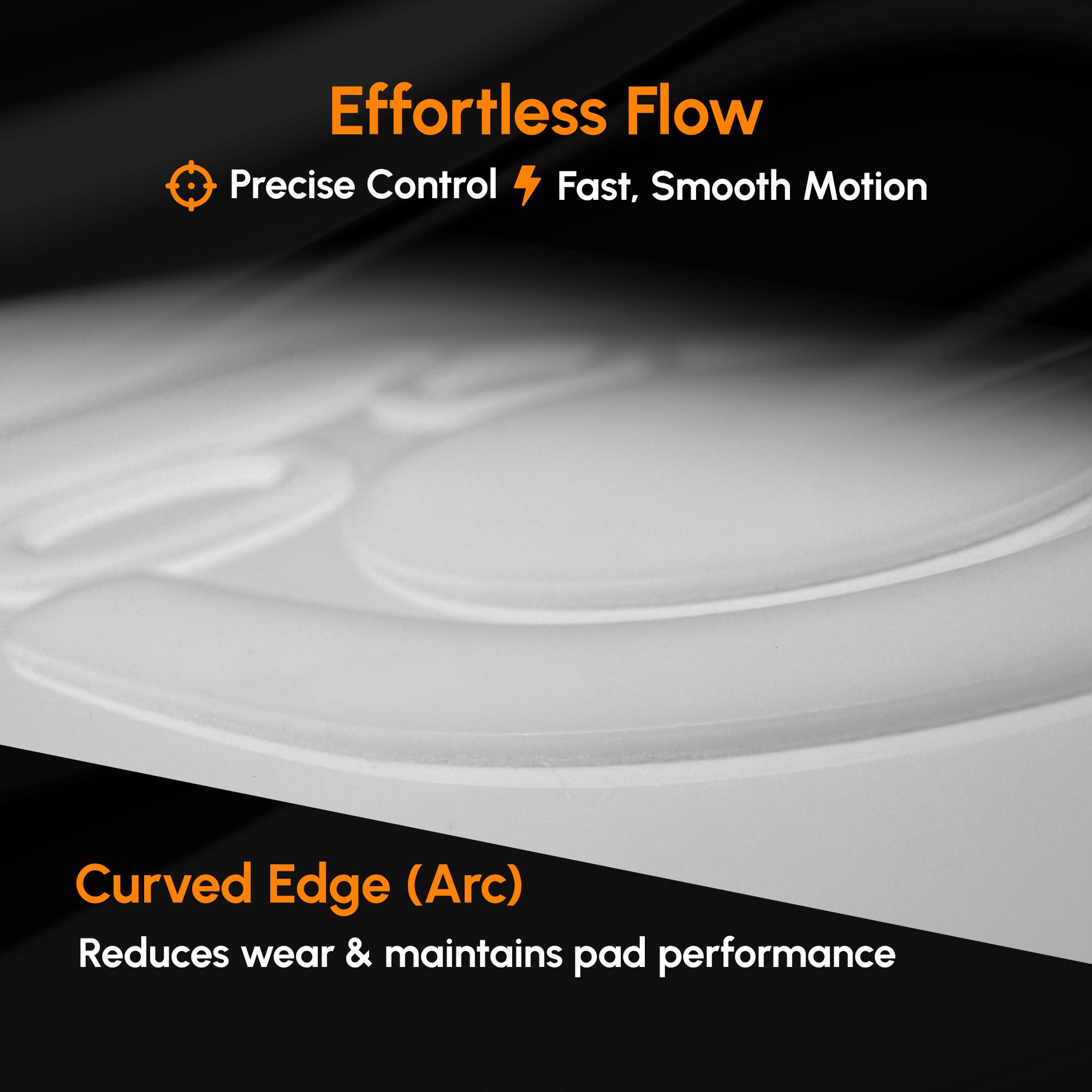 Effortless Flow

Precise Control Fast, Smooth Motion

Curved Edge (Arc)

Reduces wear & maintains pad performance